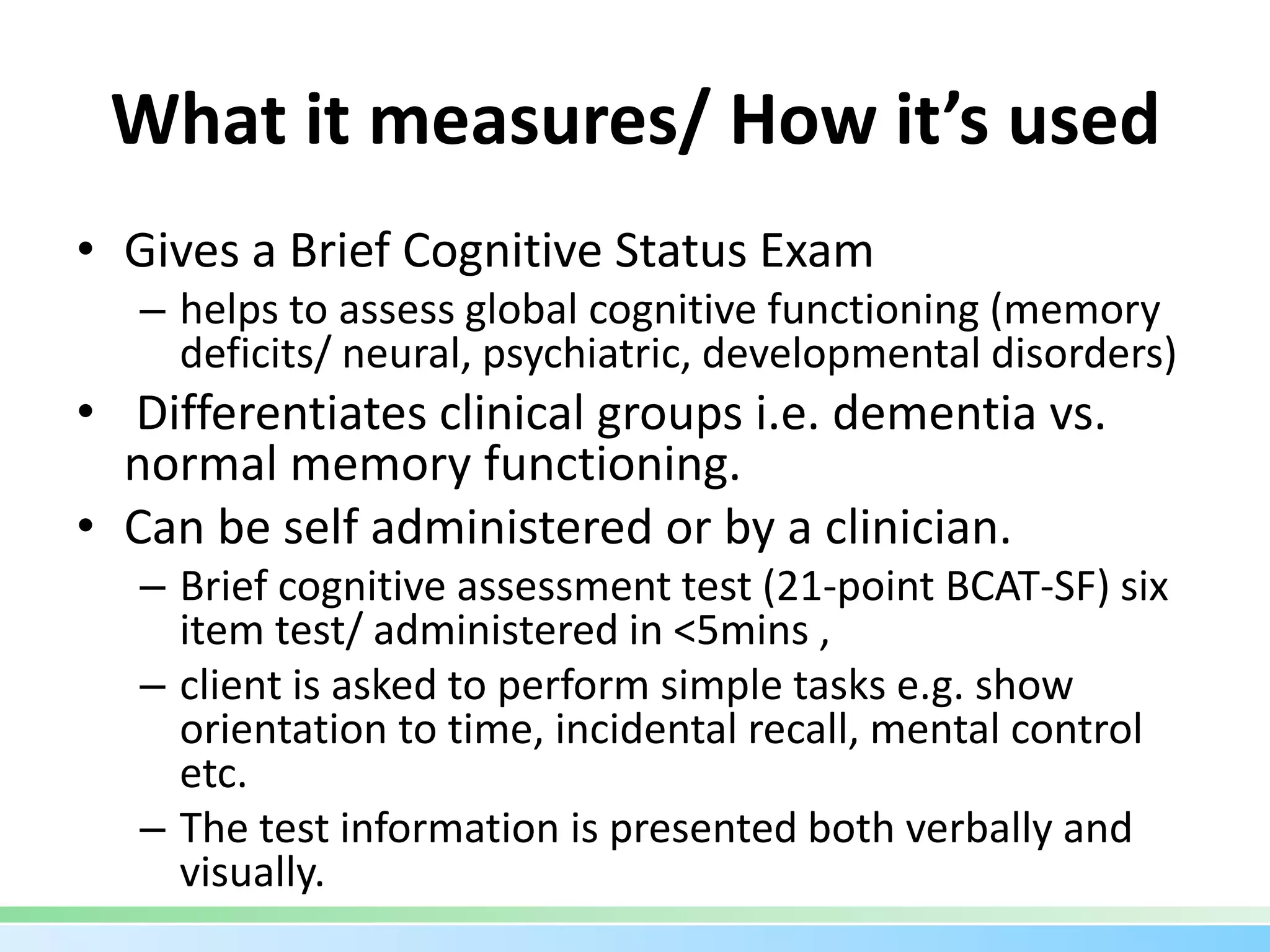 What it measures/ How it's used

• Gives a Brief Cognitive Status Exam
– helps to assess global cognitive functioning (memory deficits/ neural, psychiatric, developmental disorders)
• Differentiates clinical groups i.e. dementia vs. normal memory functioning.
• Can be self administered or by a clinician.
– Brief cognitive assessment test (21-point BCAT-SF) six item test/ administered in <5mins ,
– client is asked to perform simple tasks e.g. show orientation to time, incidental recall, mental control etc.
– The test information is presented both verbally and visually.